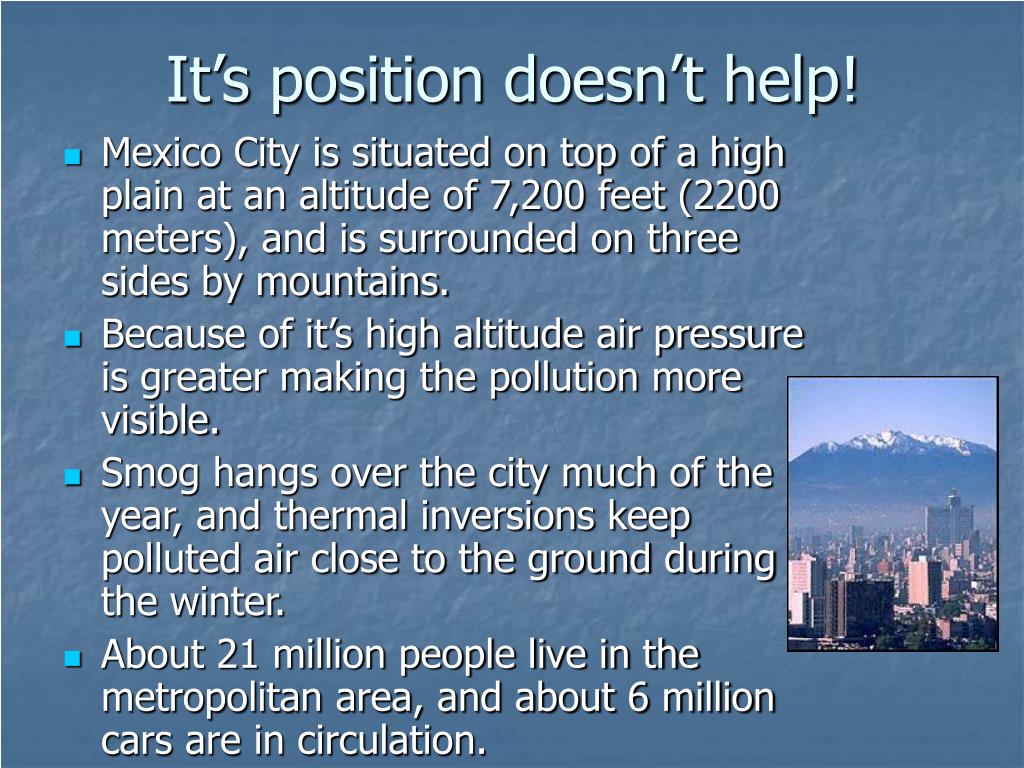 It’s position doesn’t help!

- Mexico City is situated on top of a high plain at an altitude of 7,200 feet (2200 meters), and is surrounded on three sides by mountains.
- Because of it’s high altitude air pressure is greater making the pollution more visible.
- Smog hangs over the city much of the year, and thermal inversions keep polluted air close to the ground during the winter.
- About 21 million people live in the metropolitan area, and about 6 million cars are in circulation.